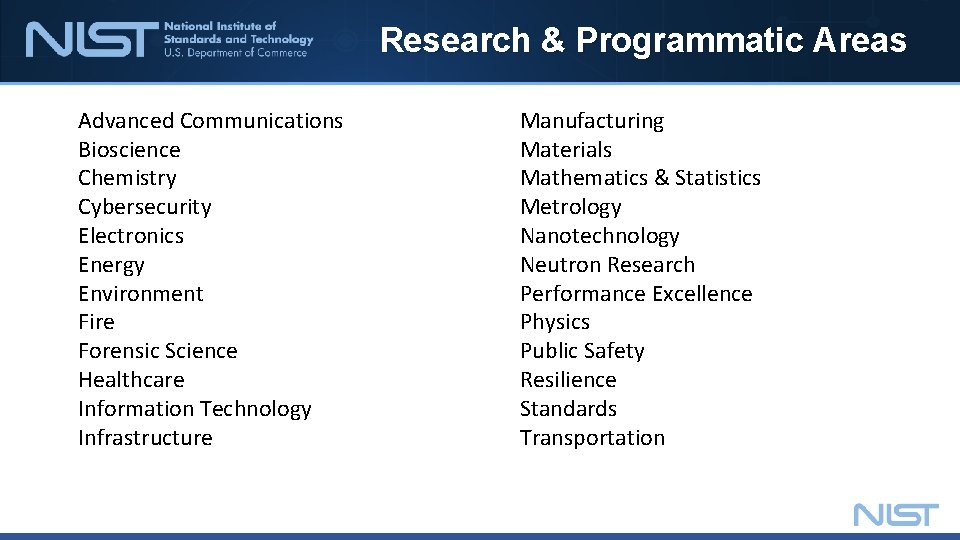 NIST National Institute of Standards and Technology U.S. Department of Commerce

Research & Programmatic Areas

Advanced Communications
Bioscience
Chemistry
Cybersecurity
Electronics
Energy
Environment
Fire
Forensic Science
Healthcare
Information Technology
Infrastructure

Manufacturing
Materials
Mathematics & Statistics
Metrology
Nanotechnology
Neutron Research
Performance Excellence
Physics
Public Safety
Resilience
Standards
Transportation

NIST